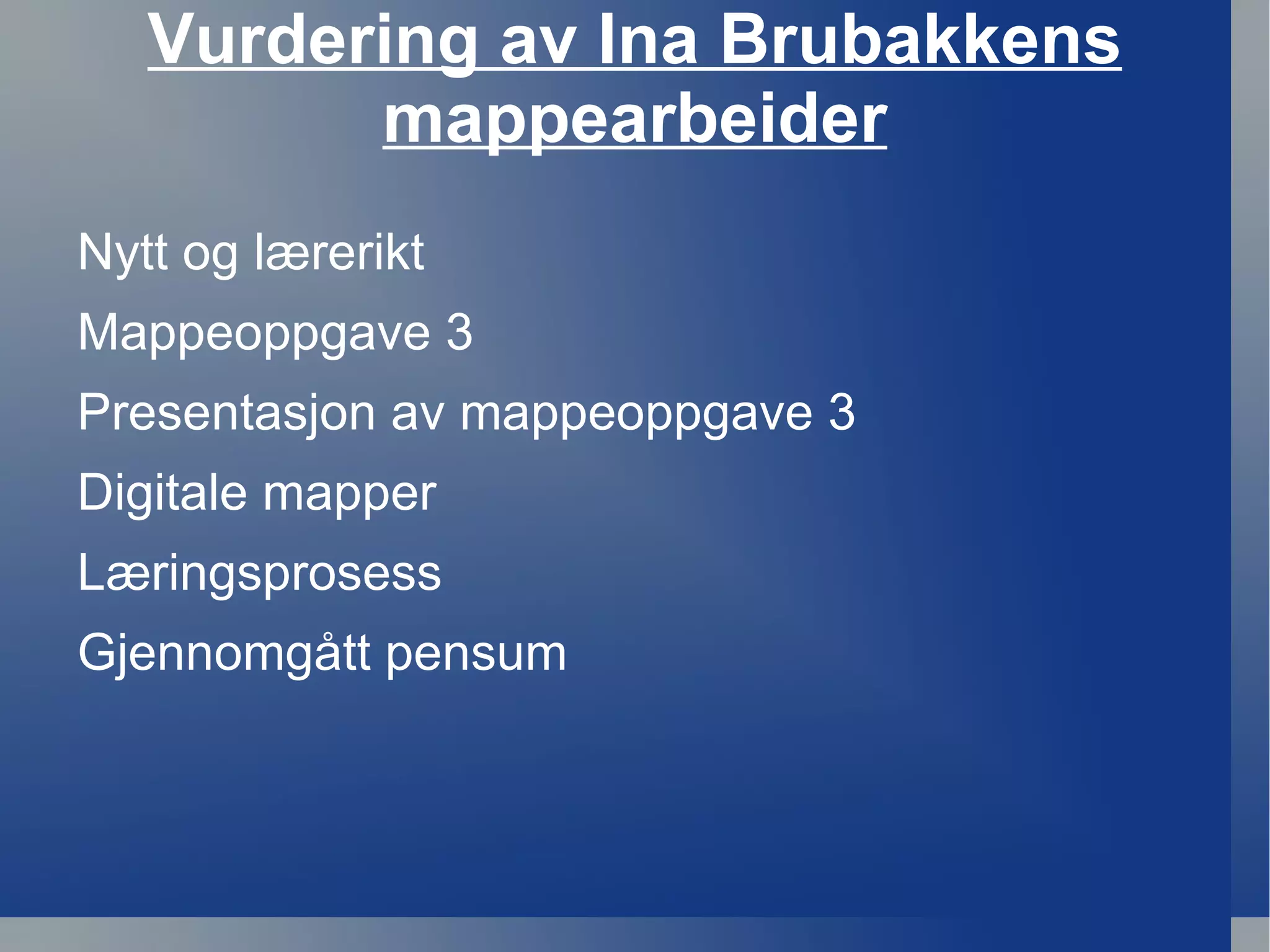 Vurdering av Ina Brubakkens mappearbeider

Nytt og lærerikt

Mappeoppgave 3

Presentasjon av mappeoppgave 3

Digitale mapper

Læringsprosess

Gjennomgått pensum